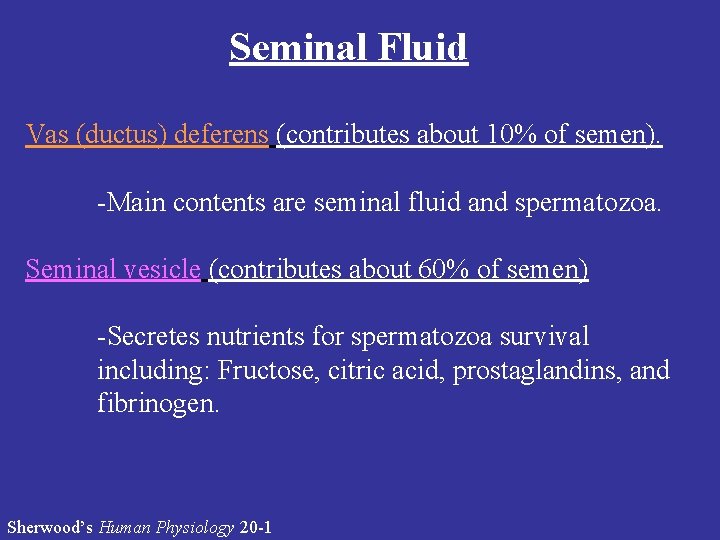 Seminal Fluid

Vas (ductus) deferens (contributes about 10% of semen).

-Main contents are seminal fluid and spermatozoa.

Seminal vesicle (contributes about 60% of semen)

-Secretes nutrients for spermatozoa survival including: Fructose, citric acid, prostaglandins, and fibrinogen.

Sherwood's Human Physiology 20-1